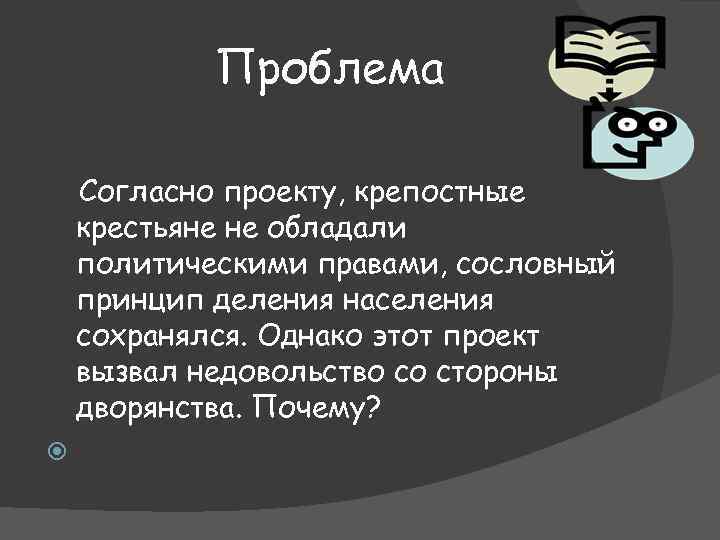 Проблема

Согласно проекту, крепостные крестьяне не обладали политическими правами, сословный принцип деления населения сохранялся. Однако этот проект вызвал недовольство со стороны дворянства. Почему?